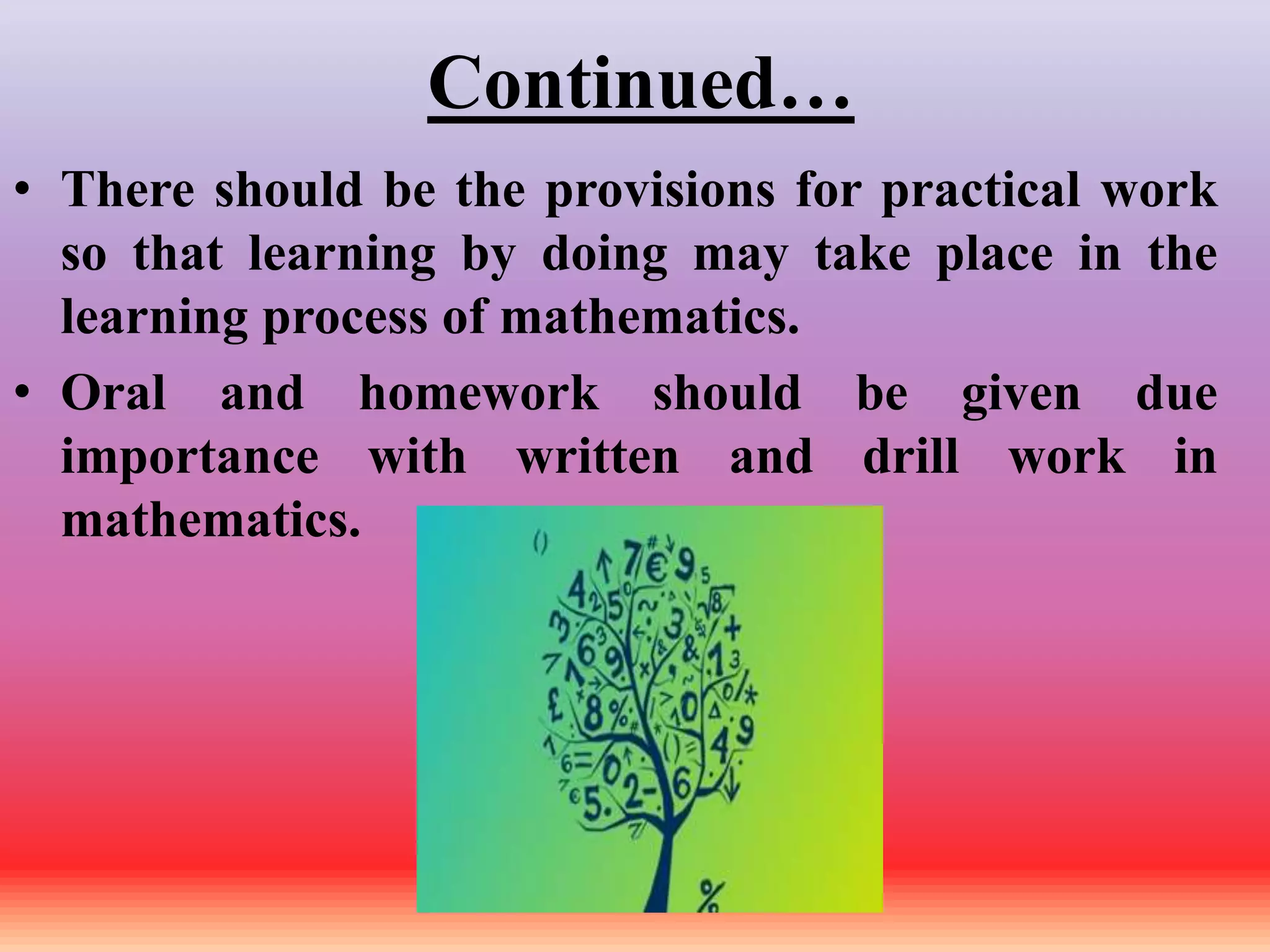 Continued…

• There should be the provisions for practical work so that learning by doing may take place in the learning process of mathematics.

• Oral and homework should be given due importance with written and drill work in mathematics.